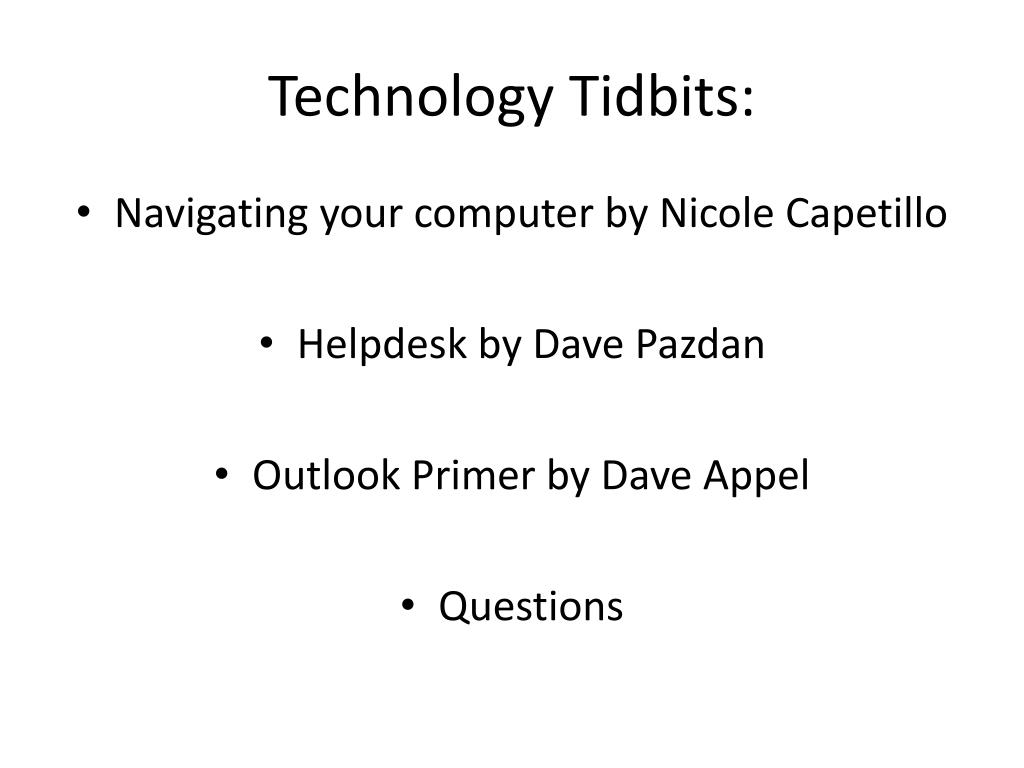 Technology Tidbits:

• Navigating your computer by Nicole Capetillo

• Helpdesk by Dave Pazdan

• Outlook Primer by Dave Appel

• Questions